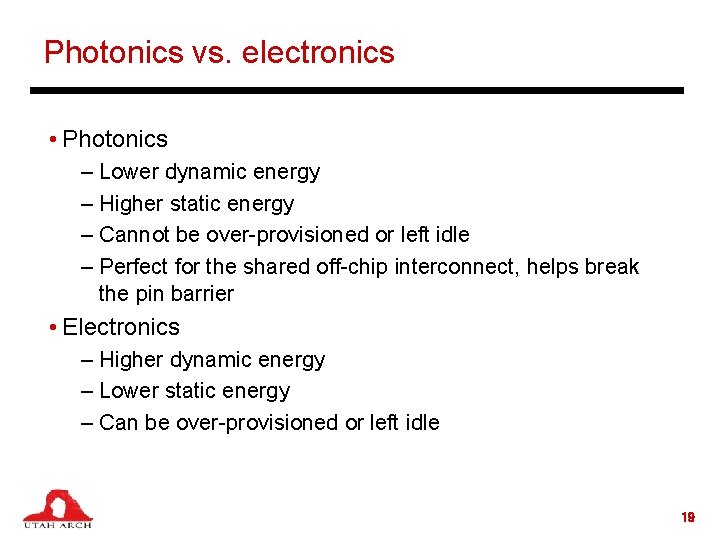 Photonics vs. electronics

• Photonics
– Lower dynamic energy
– Higher static energy
– Cannot be over-provisioned or left idle
– Perfect for the shared off-chip interconnect, helps break the pin barrier

• Electronics
– Higher dynamic energy
– Lower static energy
– Can be over-provisioned or left idle

UTAH ARCH

19